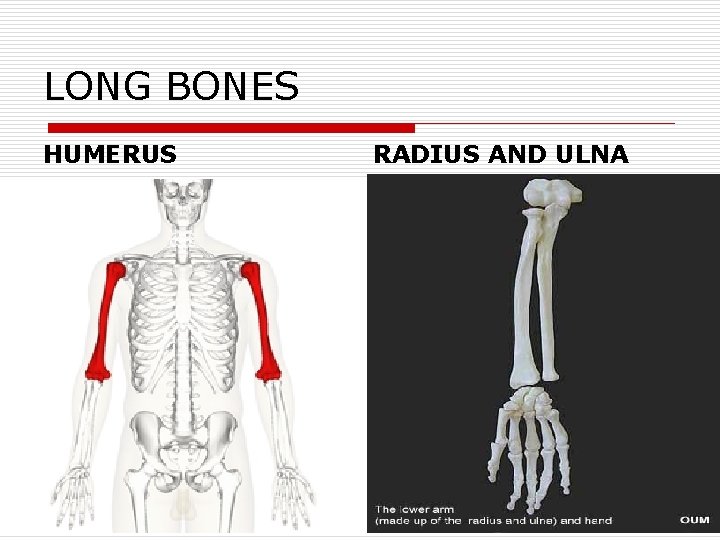 LONG BONES

HUMERUS

RADIUS AND ULNA

The lower arm
(made up of the radius and ulna) and hand

OUM